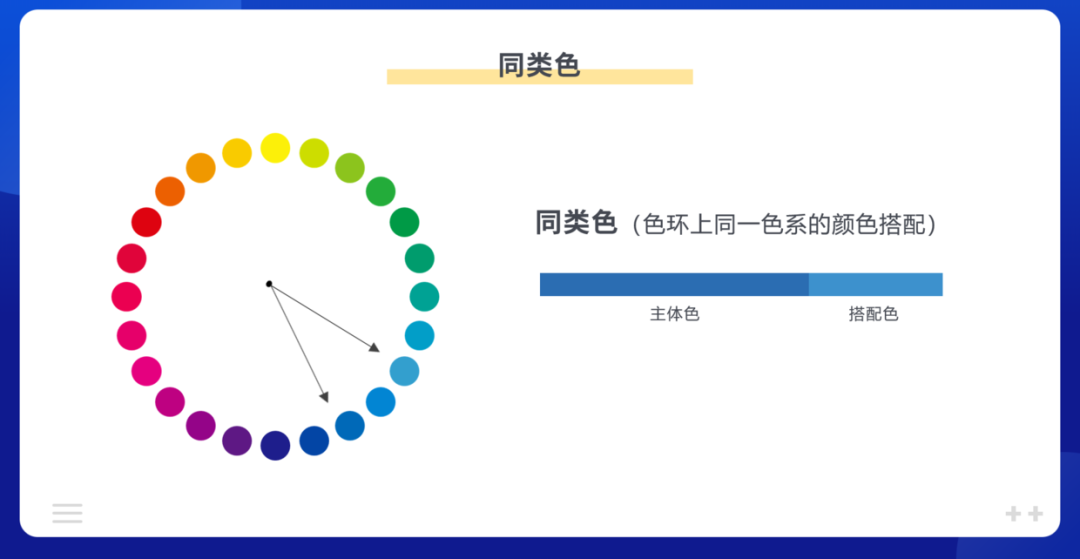 同类色

同类色（色环上同一色系的颜色搭配）

主体色

搭配色